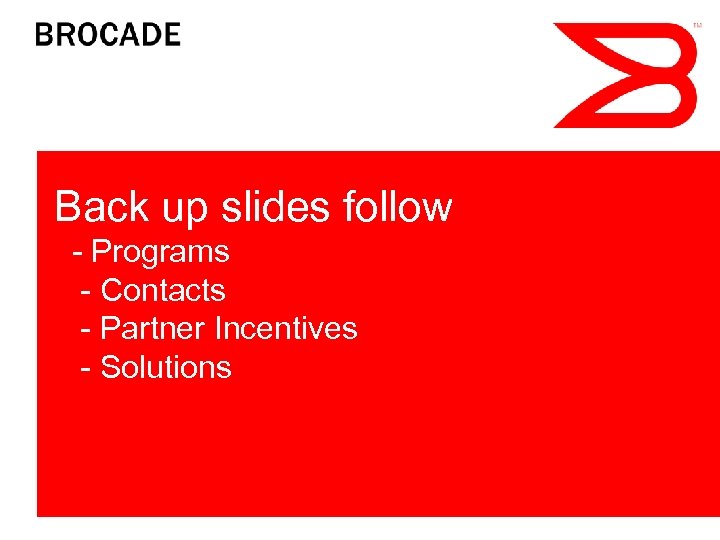 BROCADE

TM

Back up slides follow
- Programs
- Contacts
- Partner Incentives
- Solutions